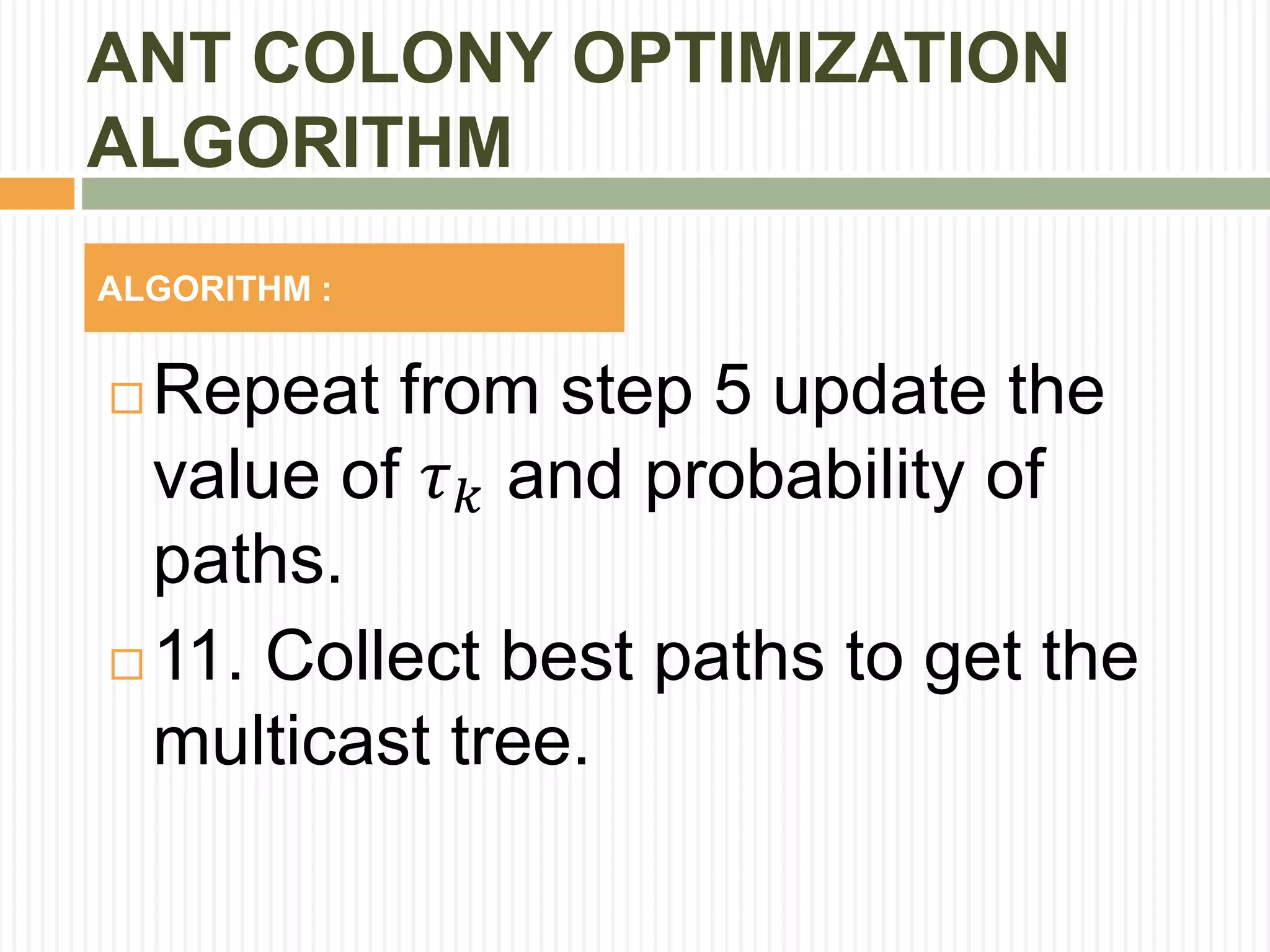 ANT COLONY OPTIMIZATION ALGORITHM

ALGORITHM :

Repeat from step 5 update the value of $\tau_k$ and probability of paths.

11. Collect best paths to get the multicast tree.